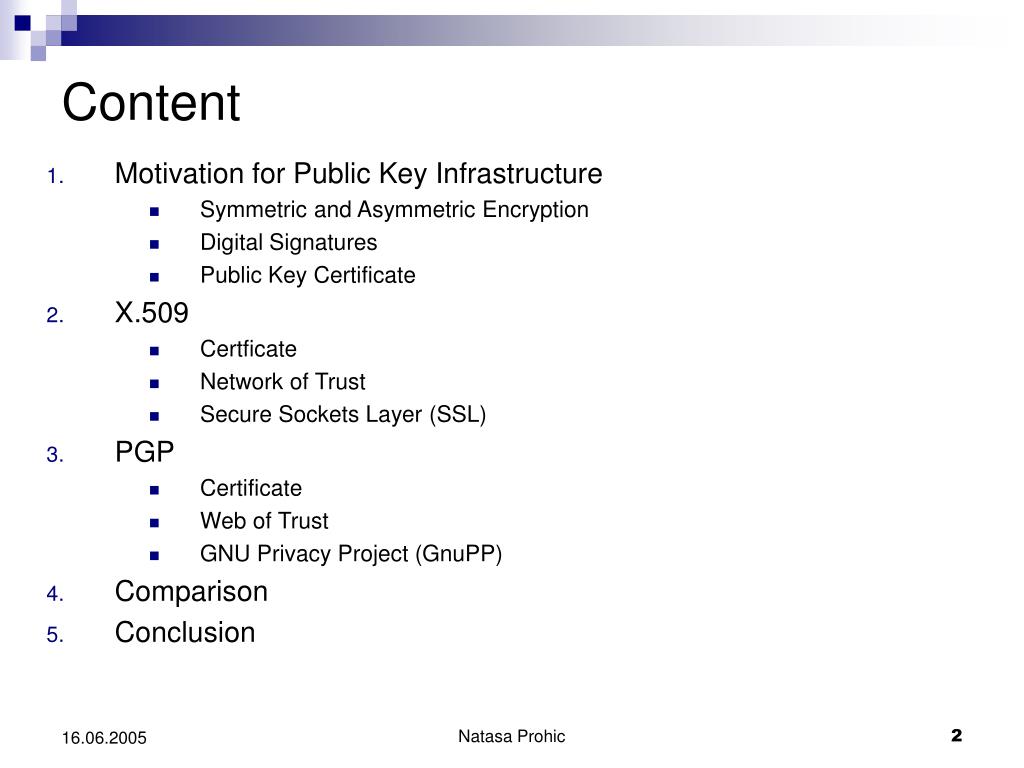 Content

1. Motivation for Public Key Infrastructure
   - Symmetric and Asymmetric Encryption
   - Digital Signatures
   - Public Key Certificate
2. X.509
   - Certficate
   - Network of Trust
   - Secure Sockets Layer (SSL)
3. PGP
   - Certificate
   - Web of Trust
   - GNU Privacy Project (GnuPP)
4. Comparison
5. Conclusion

16.06.2005

Natasa Prohic

2